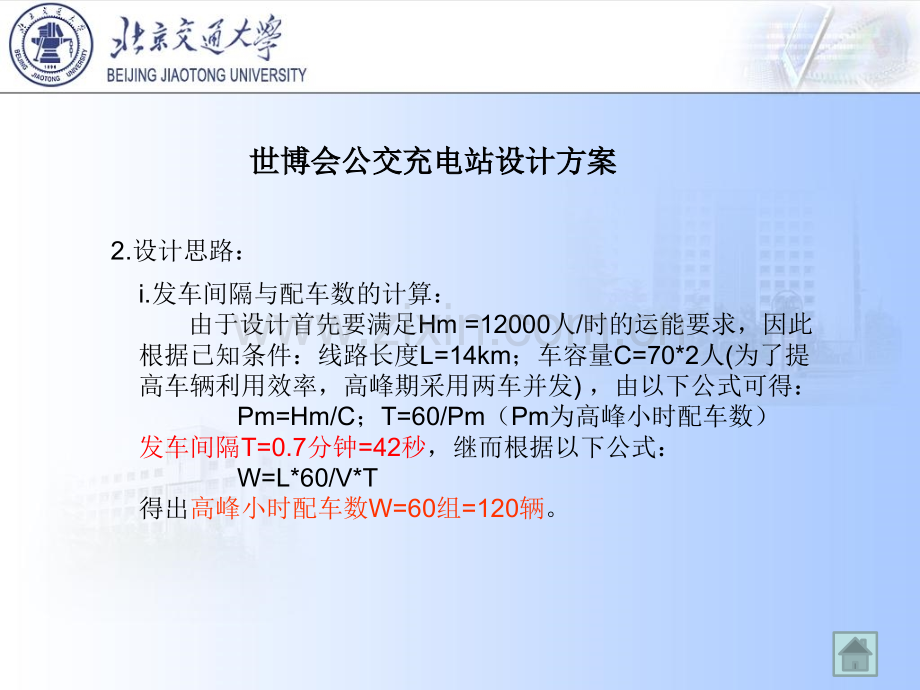 北京交通大學
BEIJING JIAOTONG UNIVERSITY

世博会公交充电站设计方案

2.设计思路：

i.发车间隔与配车数的计算：
由于设计首先要满足Hm =12000人/时的运能要求，因此根据已知条件：线路长度L=14km；车容量C=70*2人(为了提高车辆利用效率，高峰期采用两车并发)，由以下公式可得：
Pm=Hm/C；T=60/Pm（Pm为高峰小时配车数）
发车间隔T=0.7分钟=42秒，继而根据以下公式：
W=L*60/V*T
得出高峰小时配车数W=60组=120辆。